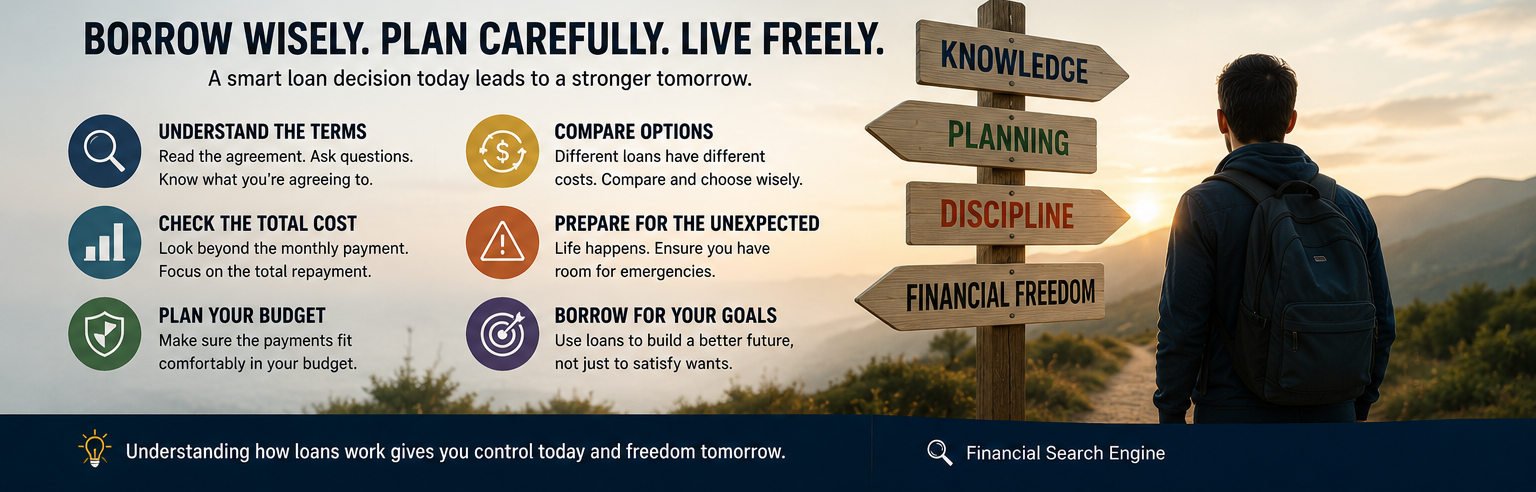 BORROW WISELY. PLAN CAREFULLY. LIVE FREELY.

A smart loan decision today leads to a stronger tomorrow.

UNDERSTAND THE TERMS
Read the agreement. Ask questions. Know what you're agreeing to.

CHECK THE TOTAL COST
Look beyond the monthly payment. Focus on the total repayment.

PLAN YOUR BUDGET
Make sure the payments fit comfortably in your budget.

COMPARE OPTIONS
Different loans have different costs. Compare and choose wisely.

PREPARE FOR THE UNEXPECTED
Life happens. Ensure you have room for emergencies.

BORROW FOR YOUR GOALS
Use loans to build a better future, not just to satisfy wants.

KNOWLEDGE

PLANNING

DISCIPLINE

FINANCIAL FREEDOM

Understanding how loans work gives you control today and freedom tomorrow.

Financial Search Engine